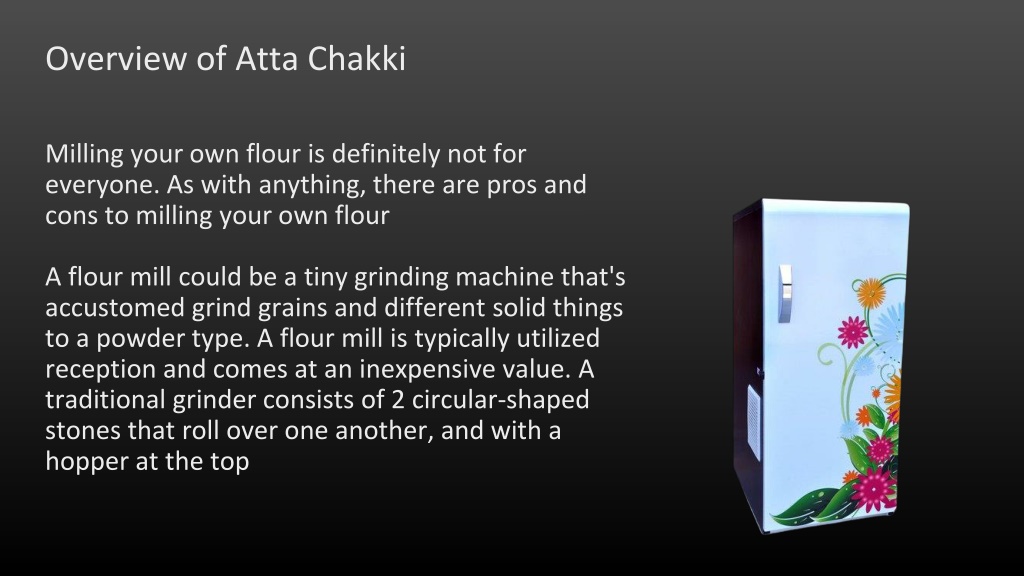 Overview of Atta Chakki

Milling your own flour is definitely not for everyone. As with anything, there are pros and cons to milling your own flour

A flour mill could be a tiny grinding machine that's accustomed grind grains and different solid things to a powder type. A flour mill is typically utilized reception and comes at an inexpensive value. A traditional grinder consists of 2 circular-shaped stones that roll over one another, and with a hopper at the top